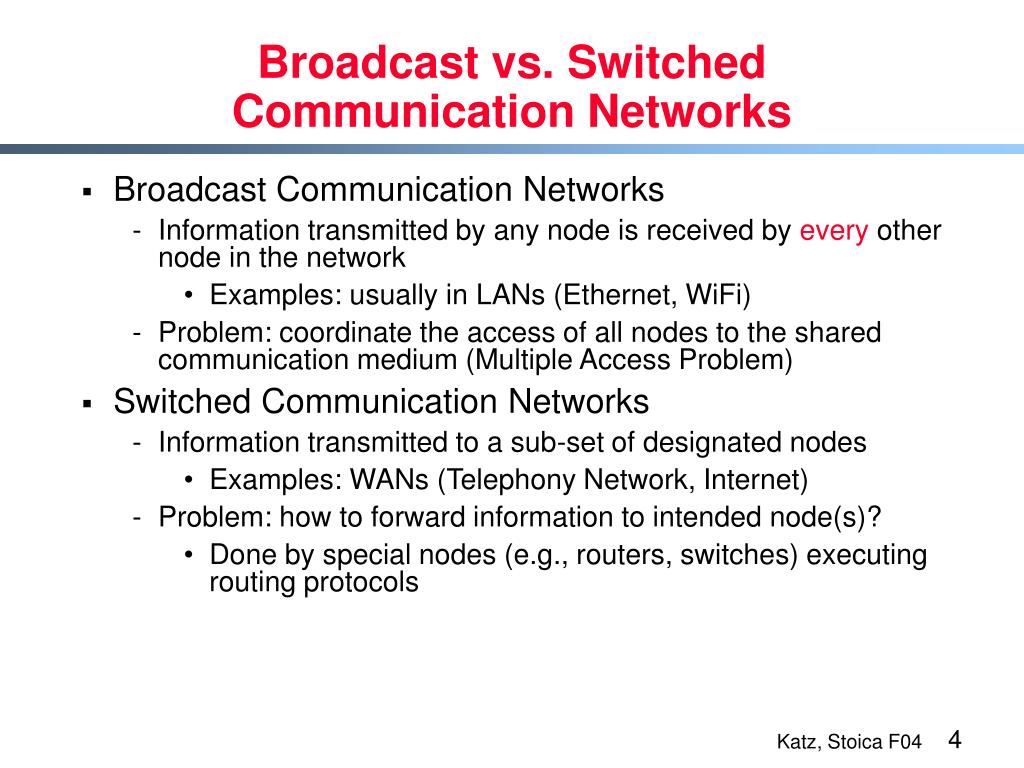 Broadcast vs. Switched Communication Networks

▪ Broadcast Communication Networks
- Information transmitted by any node is received by every other node in the network
• Examples: usually in LANs (Ethernet, WiFi)
- Problem: coordinate the access of all nodes to the shared communication medium (Multiple Access Problem)

▪ Switched Communication Networks
- Information transmitted to a sub-set of designated nodes
• Examples: WANs (Telephony Network, Internet)
- Problem: how to forward information to intended node(s)?
• Done by special nodes (e.g., routers, switches) executing routing protocols

Katz, Stoica F04 4